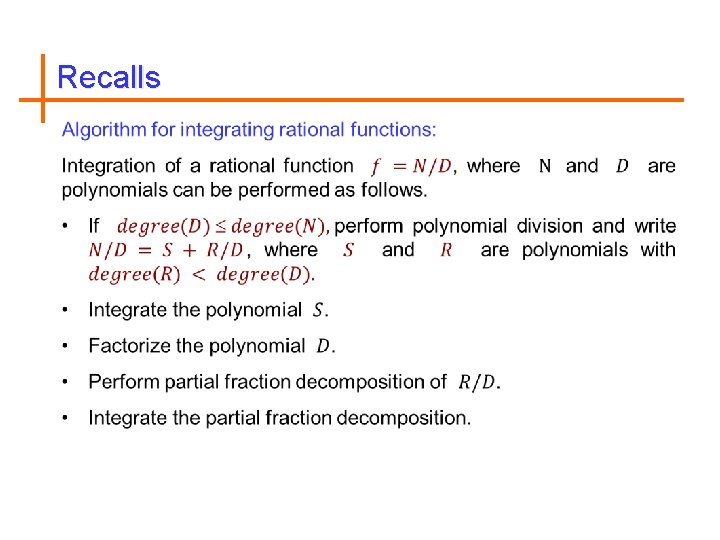 Recalls

Algorithm for integrating rational functions:

Integration of a rational function $f = N/D$, where N and $D$ are polynomials can be performed as follows.

• If $degree(D) \leq degree(N)$, perform polynomial division and write $N/D = S + R/D$, where $S$ and $R$ are polynomials with $degree(R) < degree(D)$.

• Integrate the polynomial $S$.

• Factorize the polynomial $D$.

• Perform partial fraction decomposition of $R/D$.

• Integrate the partial fraction decomposition.